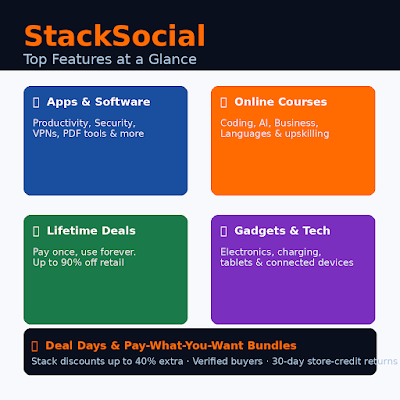 StackSocial
Top Features at a Glance

Apps & Software
Productivity, Security, VPNs, PDF tools & more

Online Courses
Coding, AI, Business, Languages & upskilling

Lifetime Deals
Pay once, use forever. Up to 90% off retail

Gadgets & Tech
Electronics, charging, tablets & connected devices

Deal Days & Pay-What-You-Want Bundles
Stack discounts up to 40% extra · Verified buyers · 30-day store-credit returns